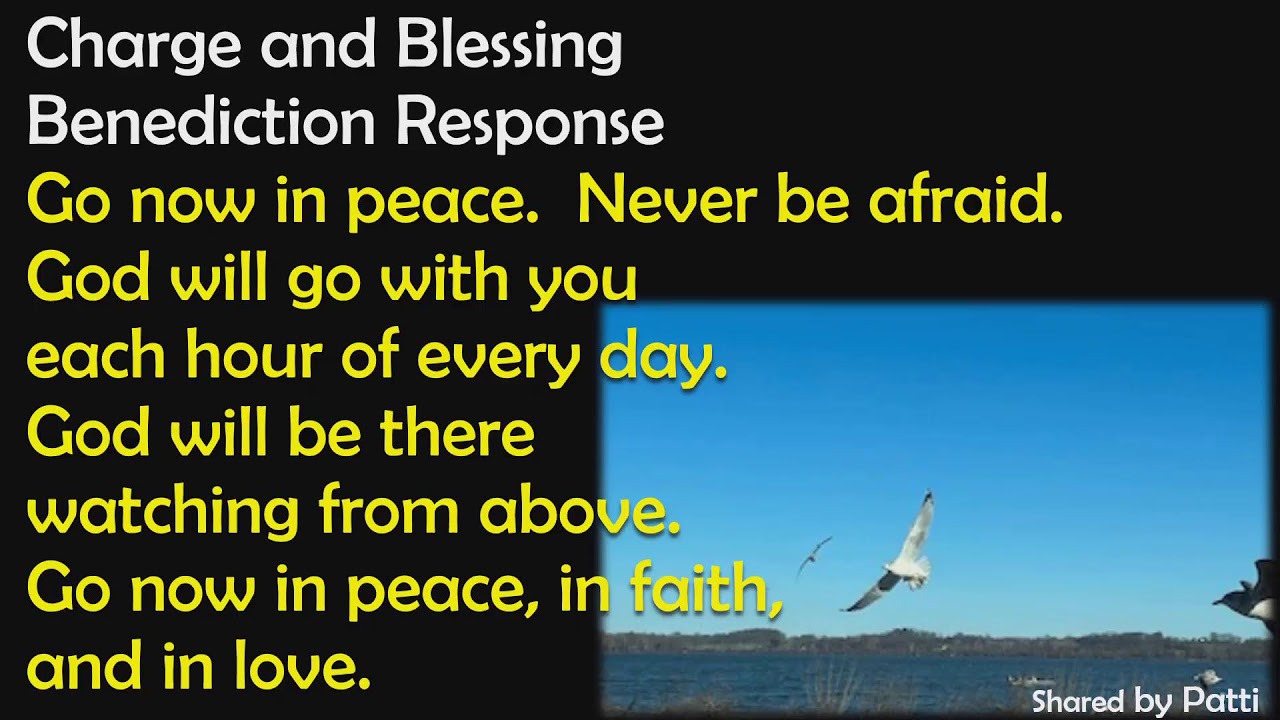 Charge and Blessing
Benediction Response

Go now in peace.  Never be afraid.
God will go with you
each hour of every day.
God will be there
watching from above.
Go now in peace, in faith,
and in love.

Shared by Patti